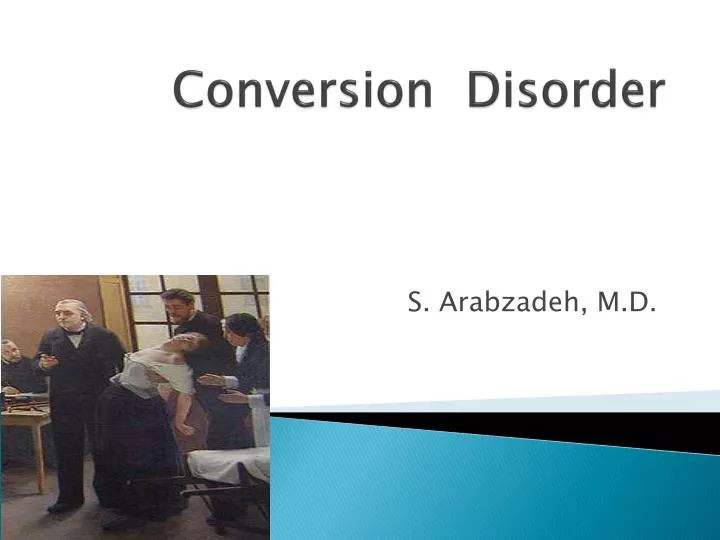 Conversion Disorder

S. Arabzadeh, M.D.